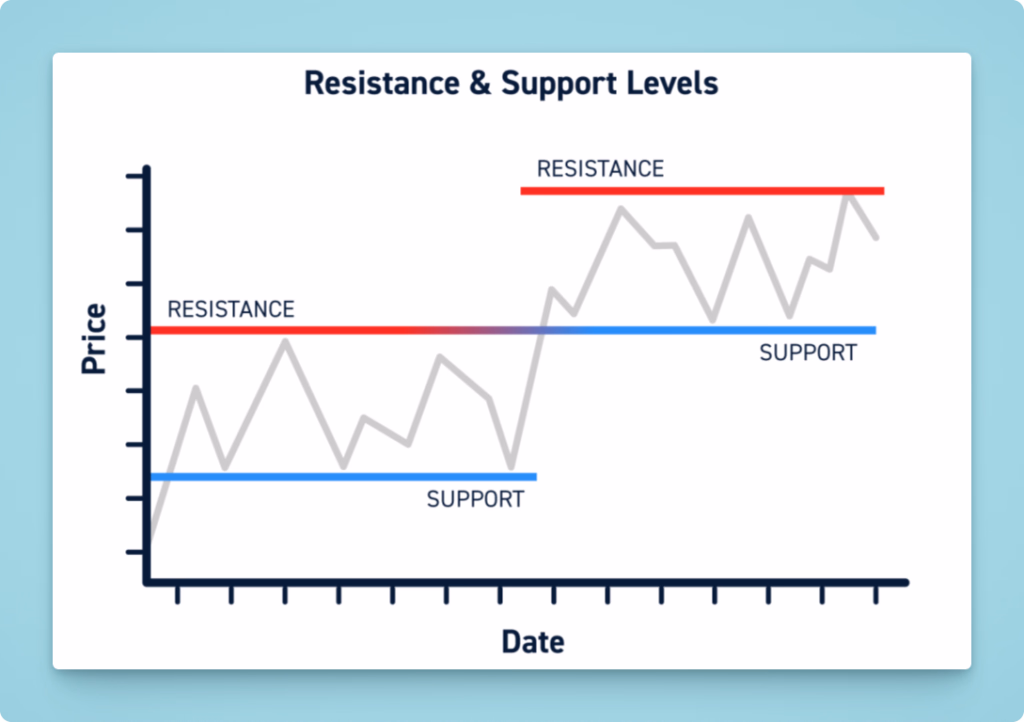 Resistance & Support Levels

RESISTANCE

RESISTANCE

SUPPORT

SUPPORT

Price

Date